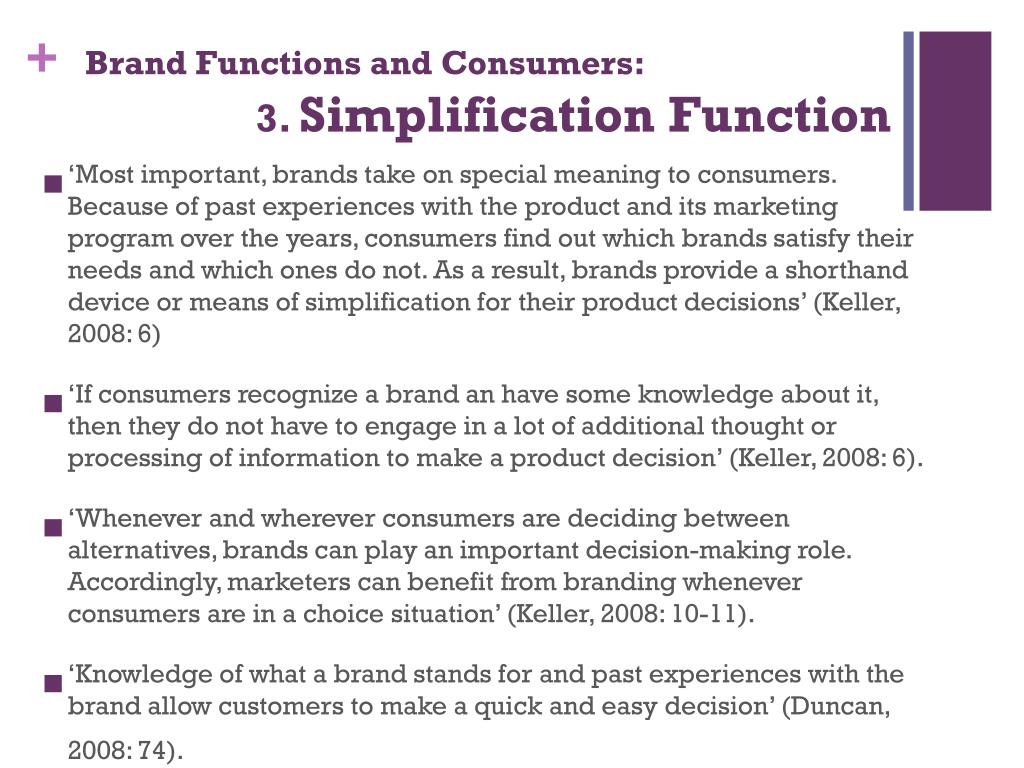 + Brand Functions and Consumers:

3. Simplification Function

■ ‘Most important, brands take on special meaning to consumers. Because of past experiences with the product and its marketing program over the years, consumers find out which brands satisfy their needs and which ones do not. As a result, brands provide a shorthand device or means of simplification for their product decisions’ (Keller, 2008: 6)

■ ‘If consumers recognize a brand an have some knowledge about it, then they do not have to engage in a lot of additional thought or processing of information to make a product decision’ (Keller, 2008: 6).

■ ‘Whenever and wherever consumers are deciding between alternatives, brands can play an important decision-making role. Accordingly, marketers can benefit from branding whenever consumers are in a choice situation’ (Keller, 2008: 10-11).

■ ‘Knowledge of what a brand stands for and past experiences with the brand allow customers to make a quick and easy decision’ (Duncan, 2008: 74).